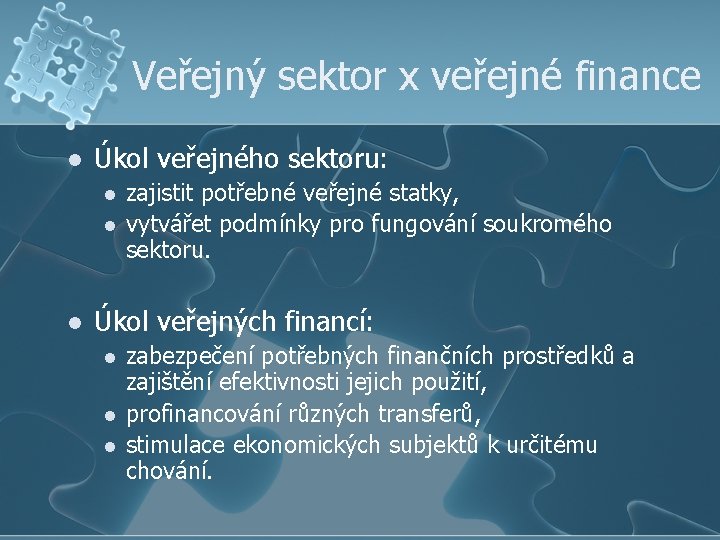 Veřejný sektor x veřejné finance

- Úkol veřejného sektoru:
  - zajistit potřebné veřejné statky,
  - vytvářet podmínky pro fungování soukromého sektoru.

- Úkol veřejných financí:
  - zabezpečení potřebných finančních prostředků a zajištění efektivnosti jejich použití,
  - profinancování různých transferů,
  - stimulace ekonomických subjektů k určitému chování.